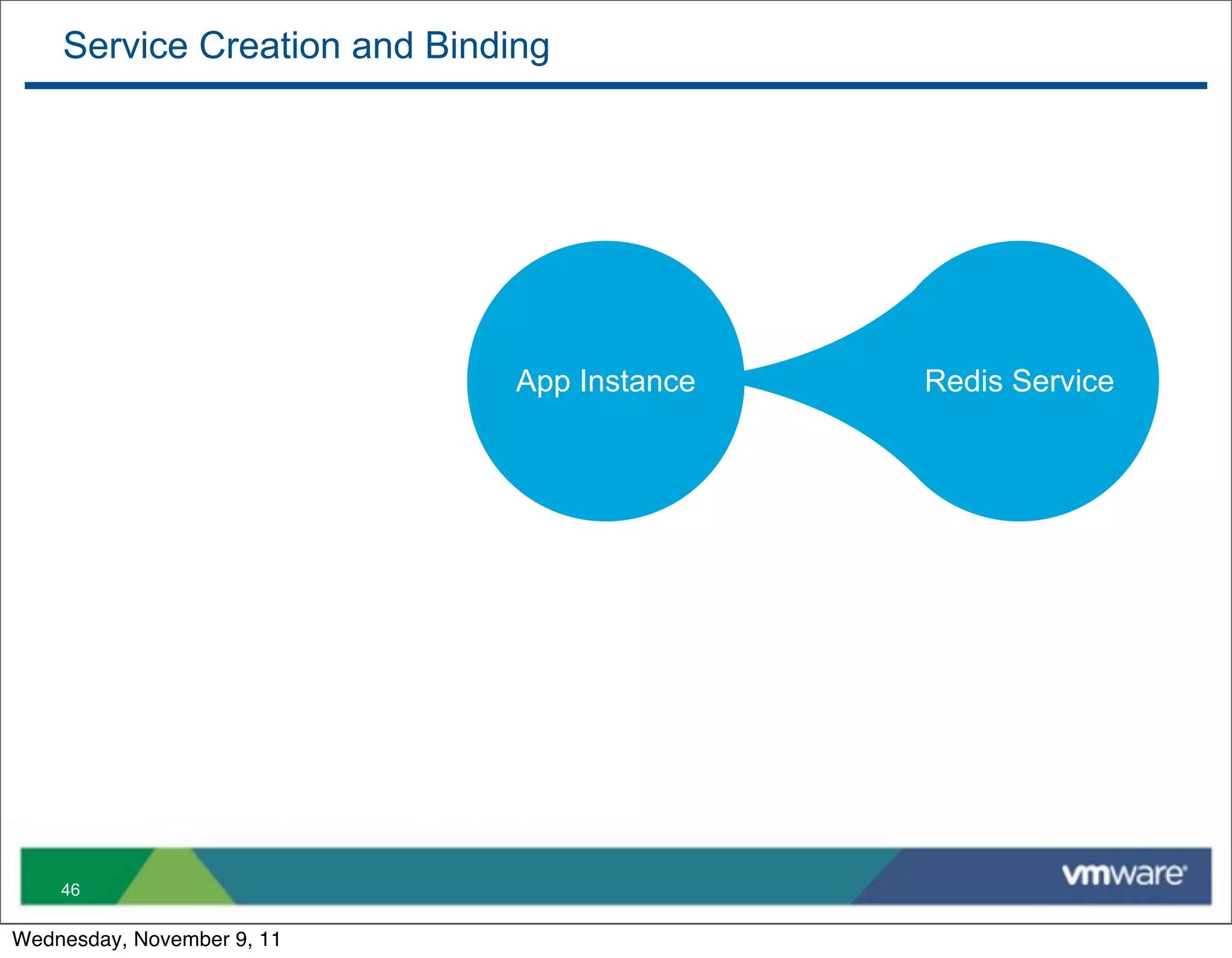 Service Creation and Binding

App Instance

Redis Service

46

vmware

Wednesday, November 9, 11